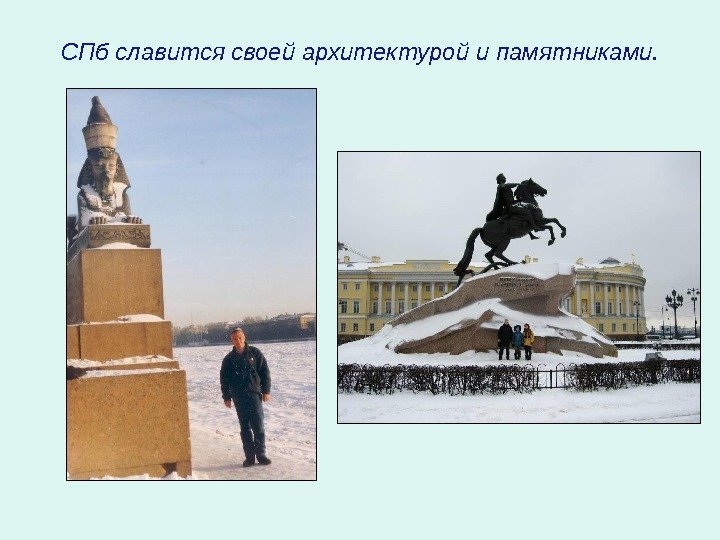 СПб славится своей архитектурой и памятниками.